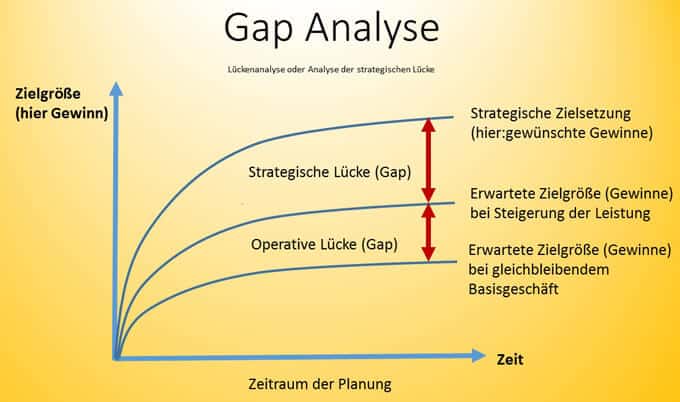 Gap Analyse

Lückenanalyse oder Analyse der strategischen Lücke

Zielgröße (hier Gewinn)

Strategische Zielsetzung (hier:gewünschte Gewinne)

Strategische Lücke (Gap)

Erwartete Zielgröße (Gewinne) bei Steigerung der Leistung

Operative Lücke (Gap)

Erwartete Zielgröße (Gewinne) bei gleichbleibendem Basisgeschäft

Zeit

Zeitraum der Planung